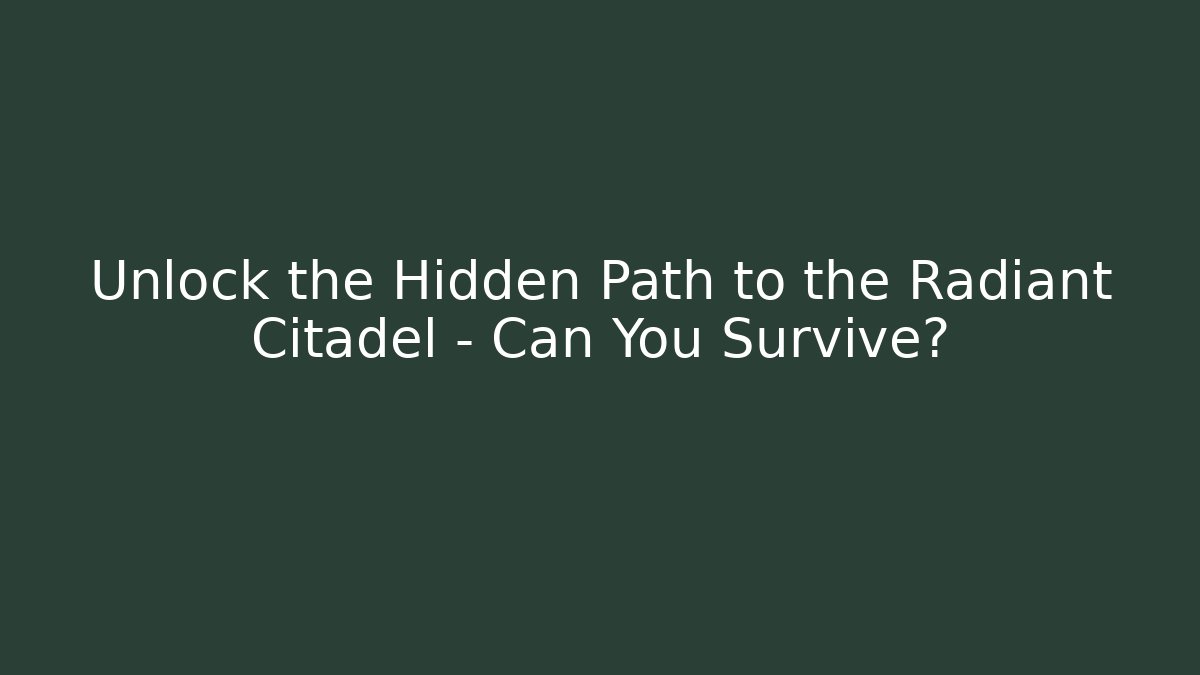 Unlock the Hidden Path to the Radiant Citadel - Can You Survive?